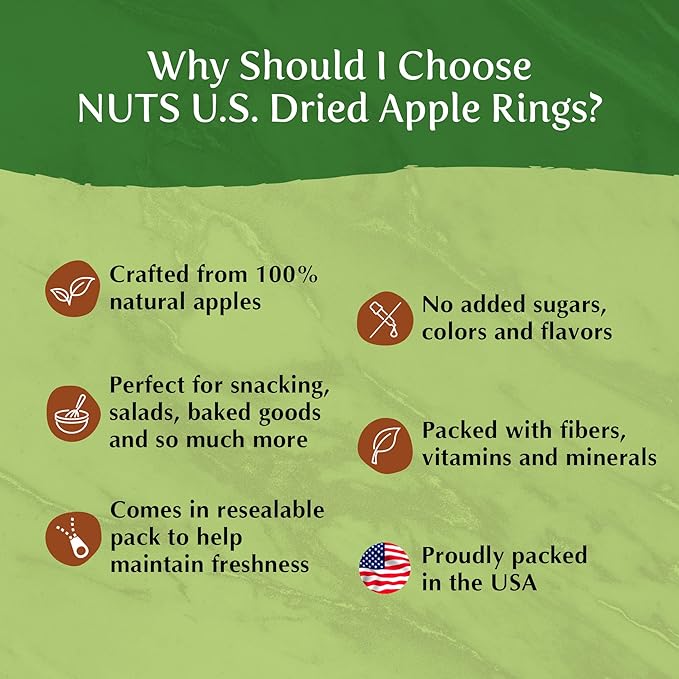 Why Should I Choose NUTS U.S. Dried Apple Rings?

Crafted from 100% natural apples

Perfect for snacking, salads, baked goods and so much more

Comes in resealable pack to help maintain freshness

No added sugars, colors and flavors

Packed with fibers, vitamins and minerals

Proudly packed in the USA